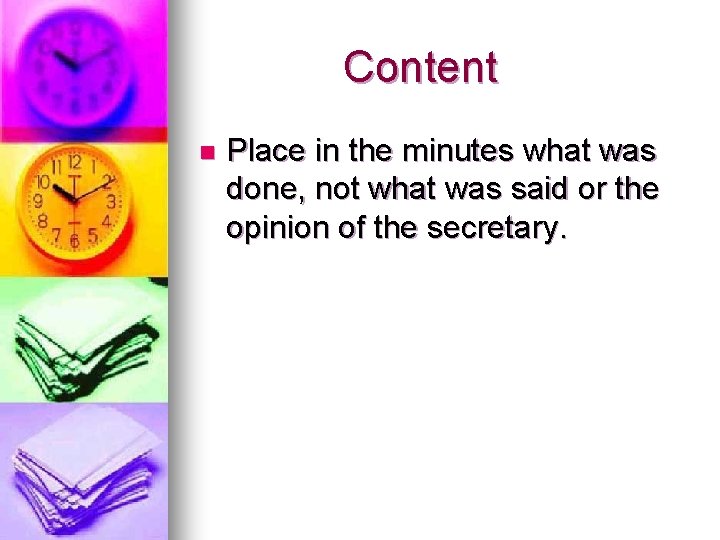 Content

Place in the minutes what was done, not what was said or the opinion of the secretary.